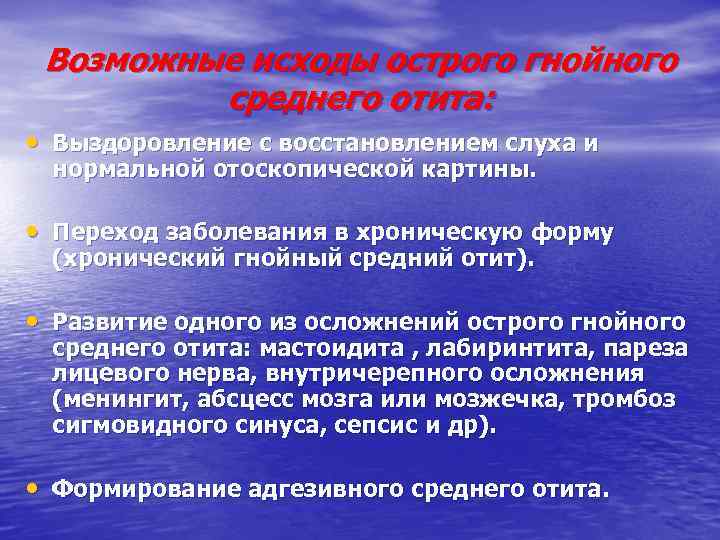 Возможные исходы острого гнойного среднего отита:

• Выздоровление с восстановлением слуха и нормальной отоскопической картины.

• Переход заболевания в хроническую форму (хронический гнойный средний отит).

• Развитие одного из осложнений острого гнойного среднего отита: мастоидита , лабиринтита, пареза лицевого нерва, внутричерепного осложнения (менингит, абсцесс мозга или мозжечка, тромбоз сигмовидного синуса, сепсис и др).

• Формирование адгезивного среднего отита.